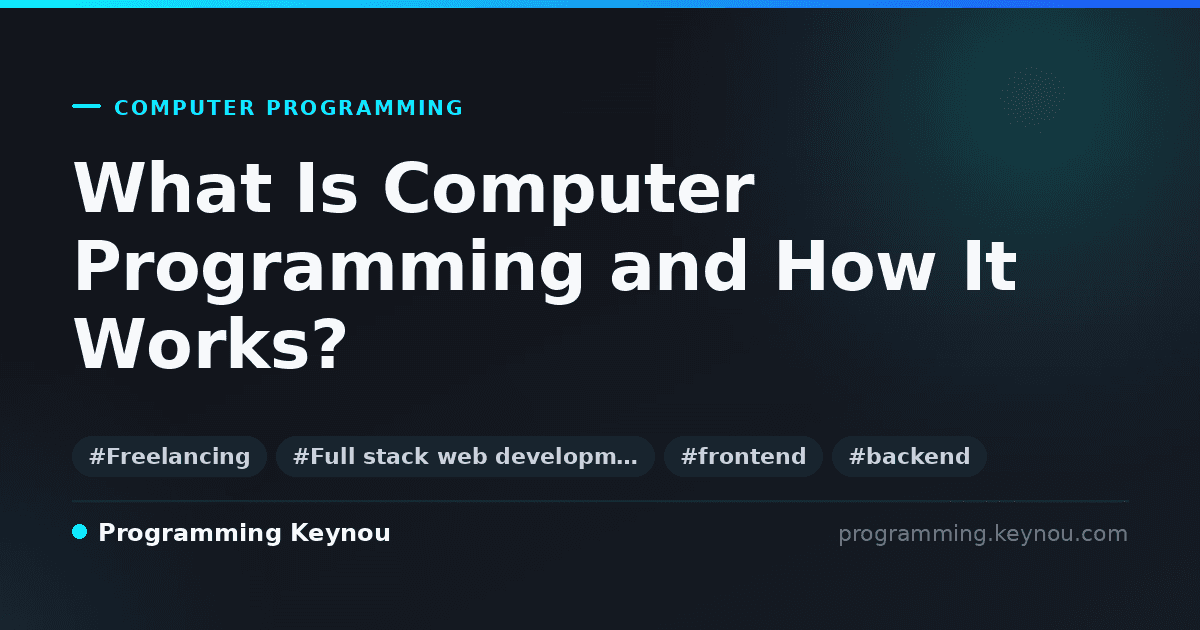 COMPUTER PROGRAMMING

What Is Computer Programming and How It Works?

#Freelancing #Full stack web developm… #frontend #backend

Programming Keynou

programming.keynou.com